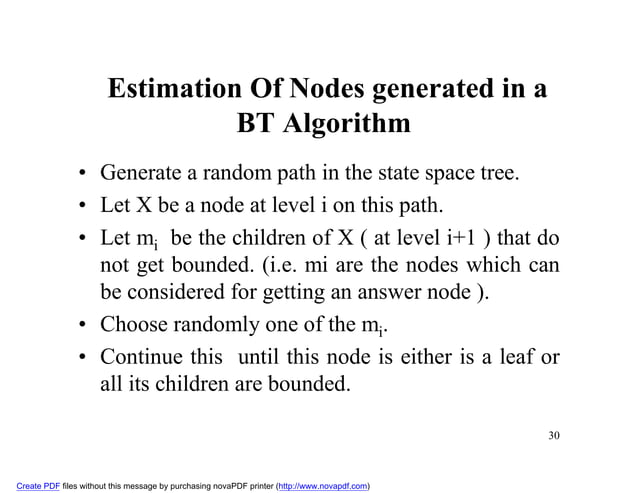 Estimation Of Nodes generated in a BT Algorithm

• Generate a random path in the state space tree.
• Let X be a node at level i on this path.
• Let $m_i$ be the children of X ( at level i+1 ) that do not get bounded. (i.e. mi are the nodes which can be considered for getting an answer node ).
• Choose randomly one of the $m_i$.
• Continue this until this node is either is a leaf or all its children are bounded.

30

Create PDF files without this message by purchasing novaPDF printer (http://www.novapdf.com)